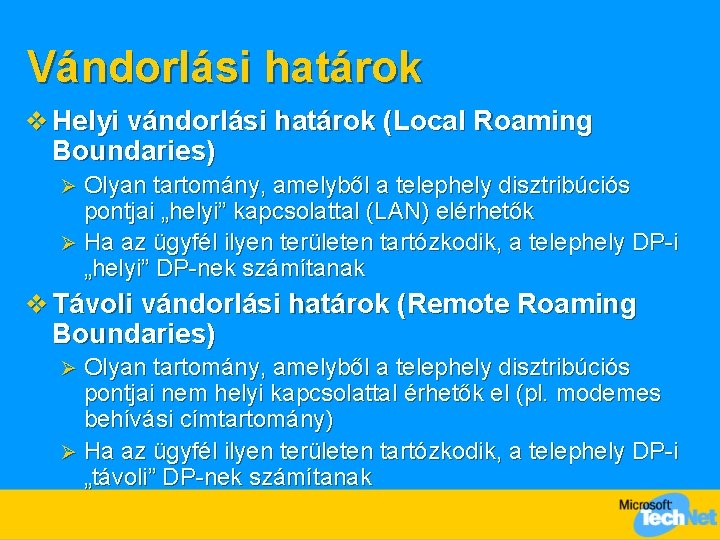 Vándorlási határok

❖ Helyi vándorlási határok (Local Roaming Boundaries)

➢ Olyan tartomány, amelyből a telephely disztribúciós pontjai „helyi” kapcsolattal (LAN) elérhetők

➢ Ha az ügyfél ilyen területen tartózkodik, a telephely DP-i „helyi” DP-nek számítanak

❖ Távoli vándorlási határok (Remote Roaming Boundaries)

➢ Olyan tartomány, amelyből a telephely disztribúciós pontjai nem helyi kapcsolattal érhetők el (pl. modemes behívási címtartomány)

➢ Ha az ügyfél ilyen területen tartózkodik, a telephely DP-i „távoli” DP-nek számítanak

Microsoft TechNet